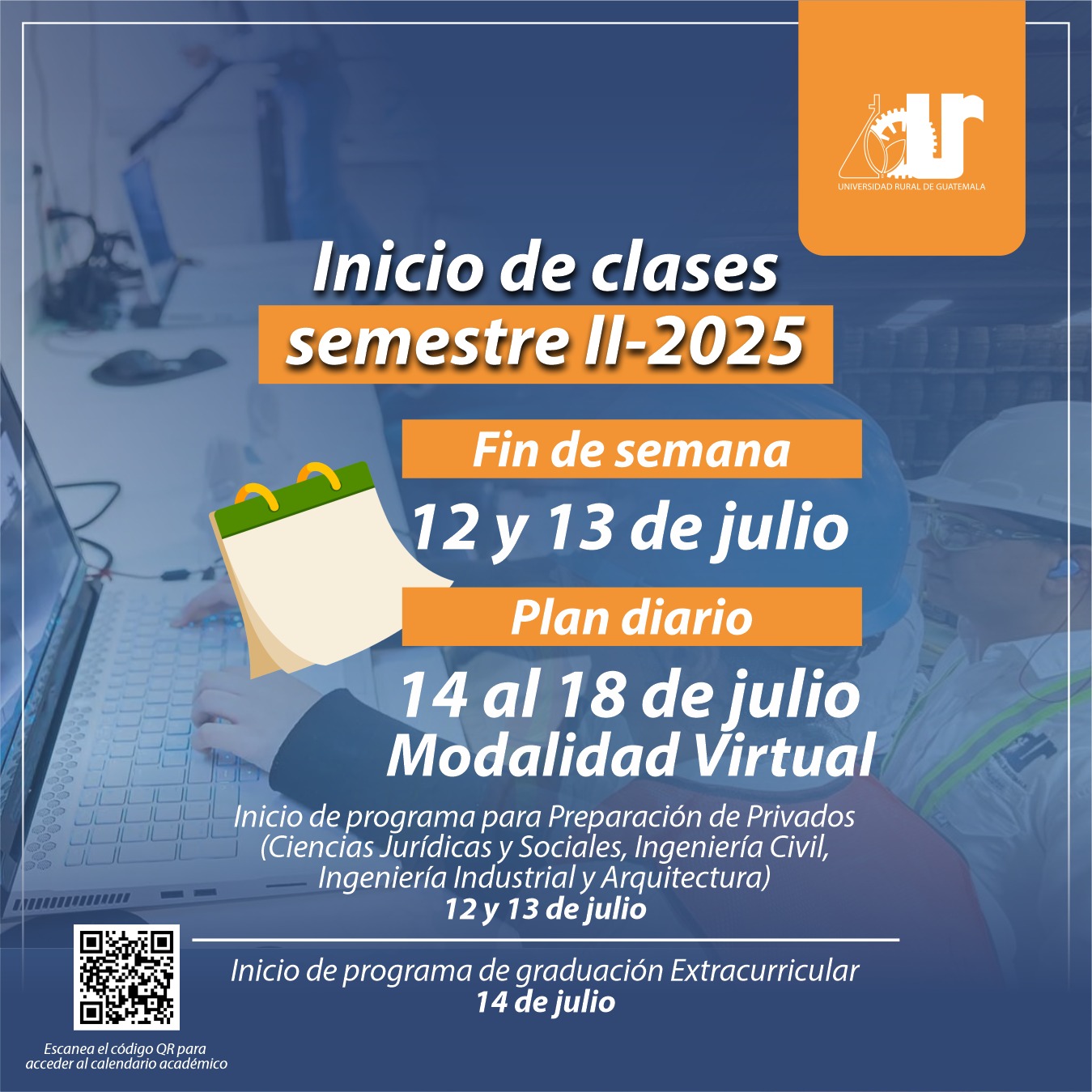 UNIVERSIDAD RURAL DE GUATEMALA

Inicio de clases semestre II-2025

Fin de semana
12 y 13 de julio

Plan diario
14 al 18 de julio
Modalidad Virtual

Inicio de programa para Preparación de Privados (Ciencias Jurídicas y Sociales, Ingeniería Civil, Ingeniería Industrial y Arquitectura)
12 y 13 de julio

Inicio de programa de graduación Extracurricular
14 de julio

Escanea el código QR para acceder al calendario académico